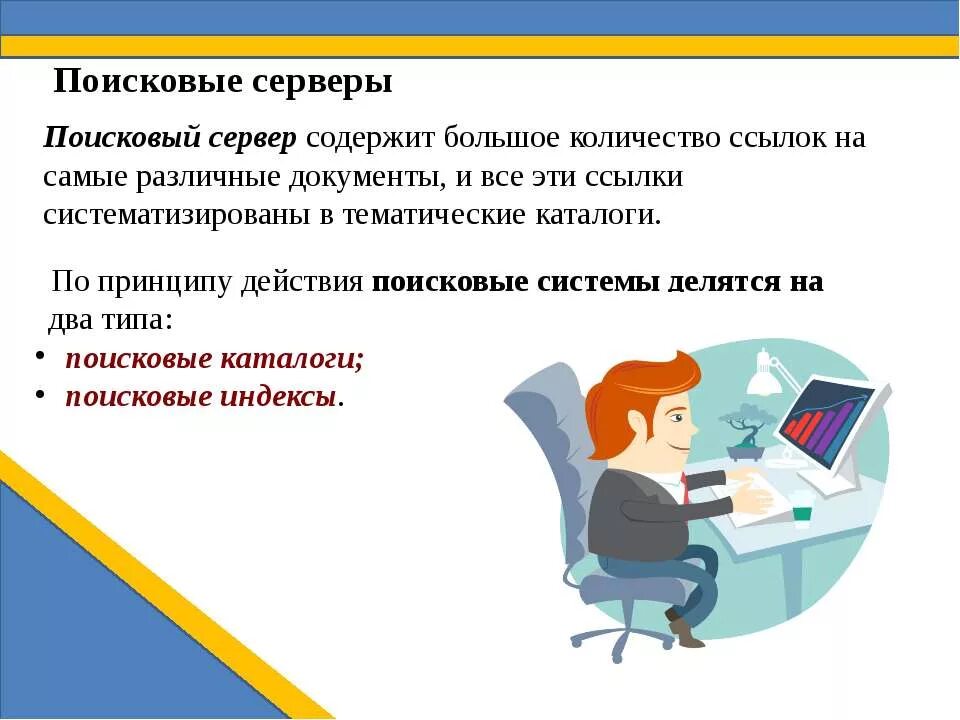 Поисковые серверы

Поисковый сервер содержит большое количество ссылок на самые различные документы, и все эти ссылки систематизированы в тематические каталоги.

По принципу действия поисковые системы делятся на два типа:
• поисковые каталоги;
• поисковые индексы.